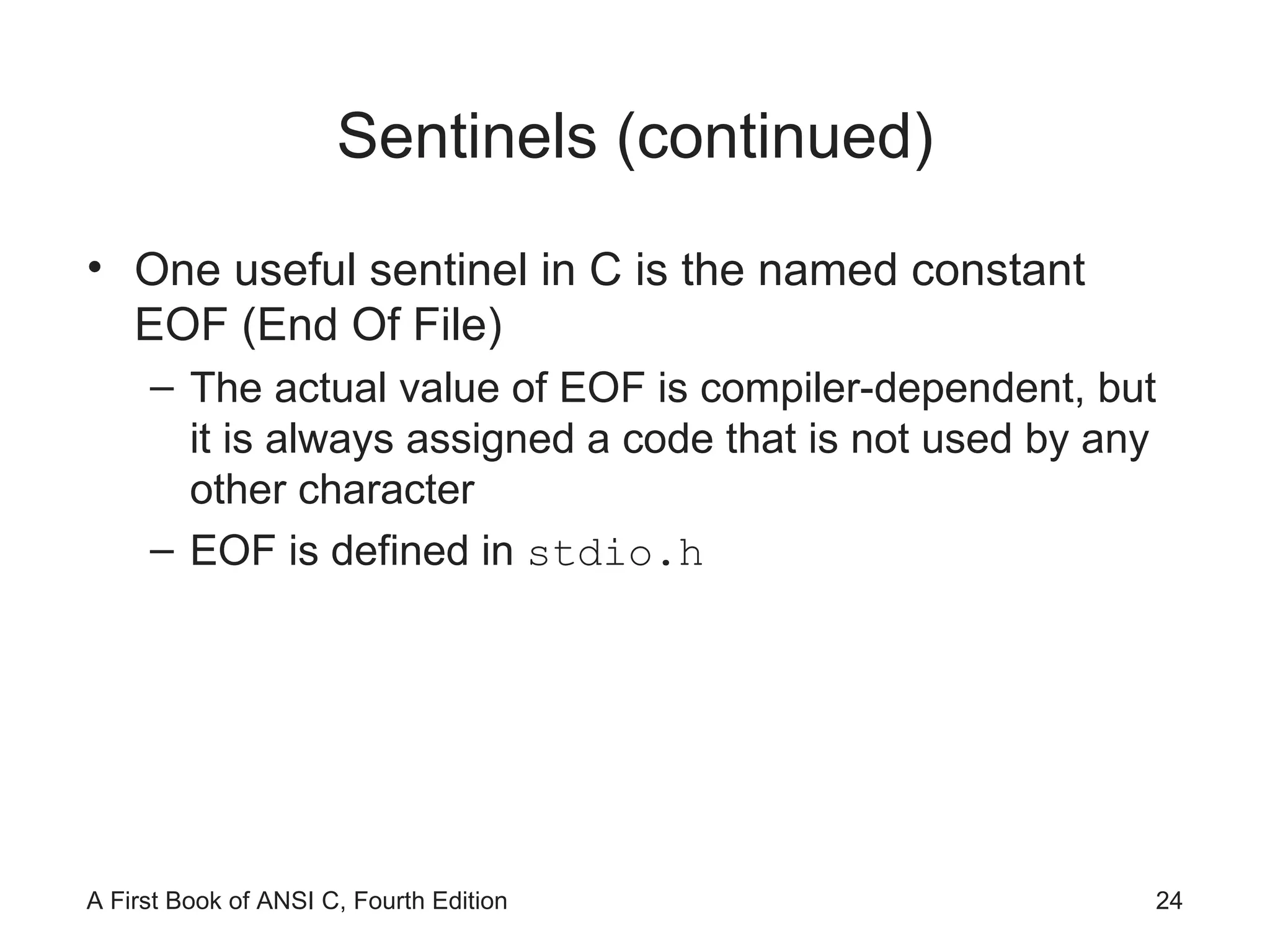 Sentinels (continued)

• One useful sentinel in C is the named constant EOF (End Of File)
– The actual value of EOF is compiler-dependent, but it is always assigned a code that is not used by any other character
– EOF is defined in stdio.h

A First Book of ANSI C, Fourth Edition

24